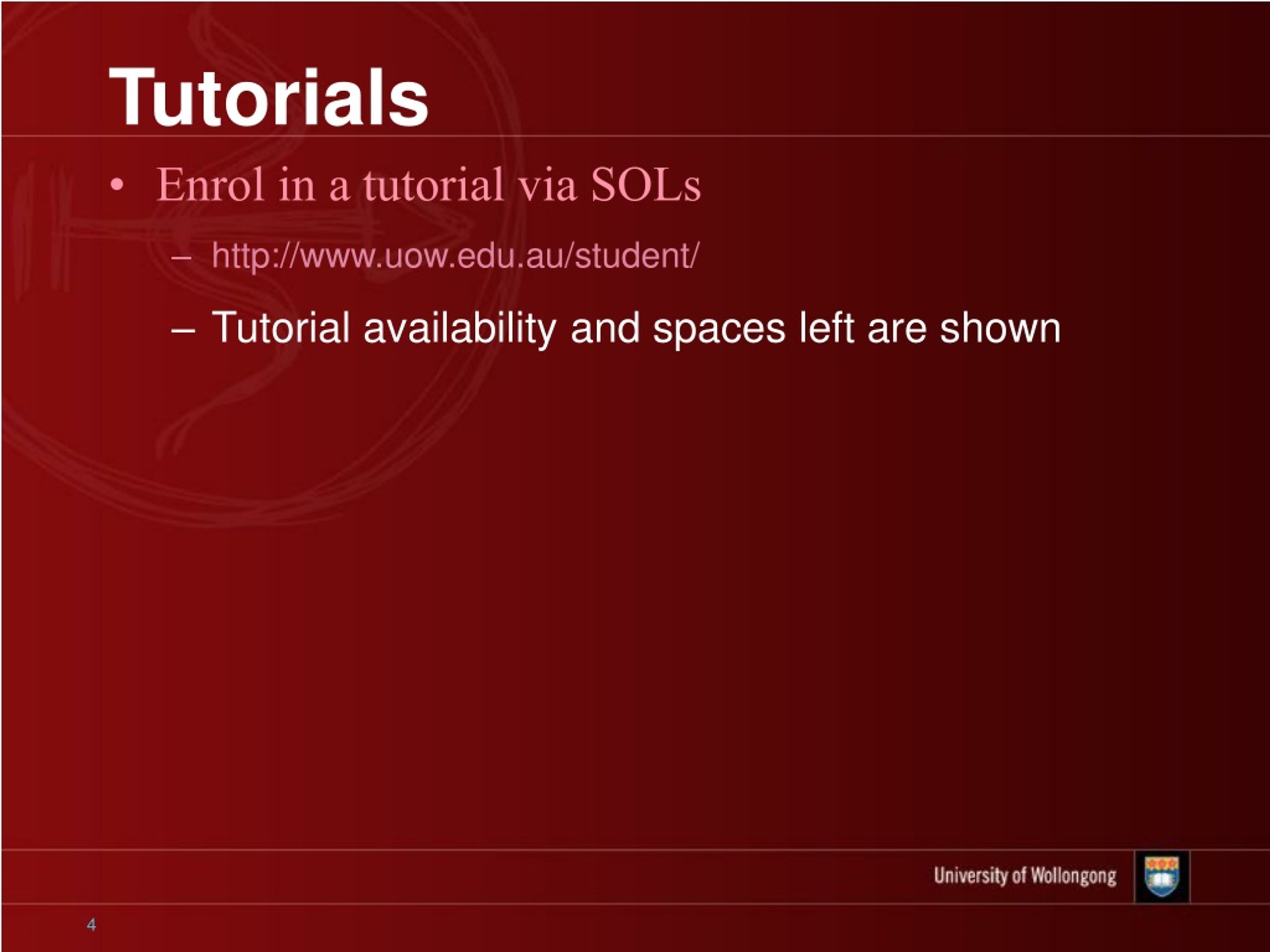 Tutorials

• Enrol in a tutorial via SOLs
– http://www.uow.edu.au/student/
– Tutorial availability and spaces left are shown

University of Wollongong

4